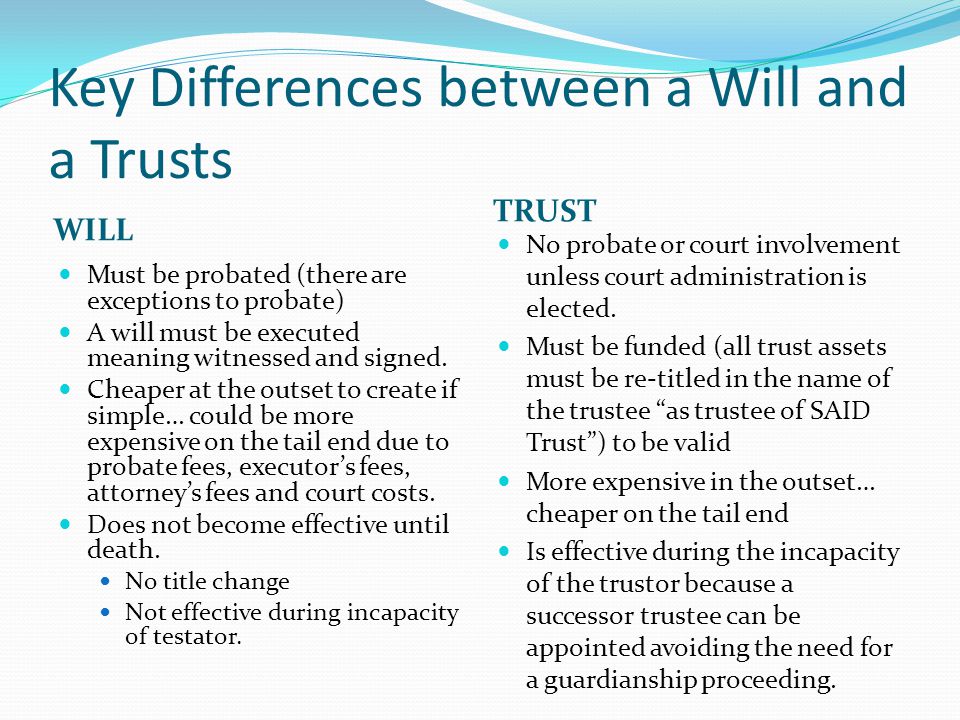 Key Differences between a Will and a Trusts

WILL

- Must be probated (there are exceptions to probate)
- A will must be executed meaning witnessed and signed.
- Cheaper at the outset to create if simple… could be more expensive on the tail end due to probate fees, executor's fees, attorney's fees and court costs.
- Does not become effective until death.
  - No title change
  - Not effective during incapacity of testator.

TRUST

- No probate or court involvement unless court administration is elected.
- Must be funded (all trust assets must be re-titled in the name of the trustee "as trustee of SAID Trust") to be valid
- More expensive in the outset… cheaper on the tail end
- Is effective during the incapacity of the trustor because a successor trustee can be appointed avoiding the need for a guardianship proceeding.